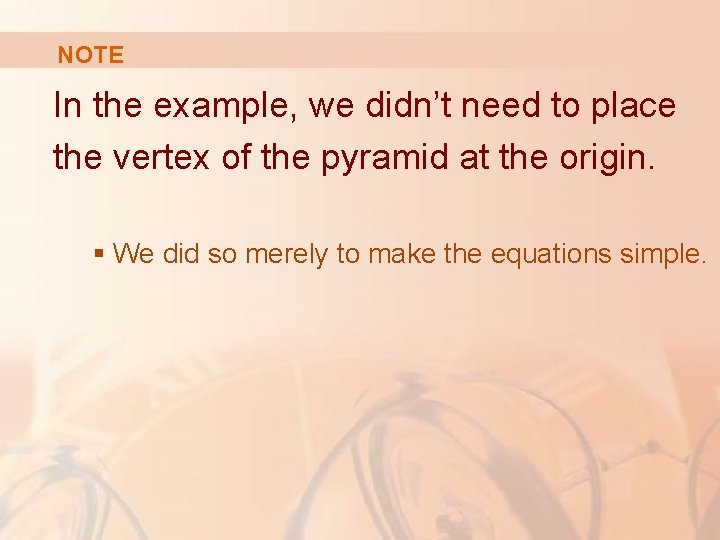 NOTE

In the example, we didn’t need to place the vertex of the pyramid at the origin.

▪ We did so merely to make the equations simple.